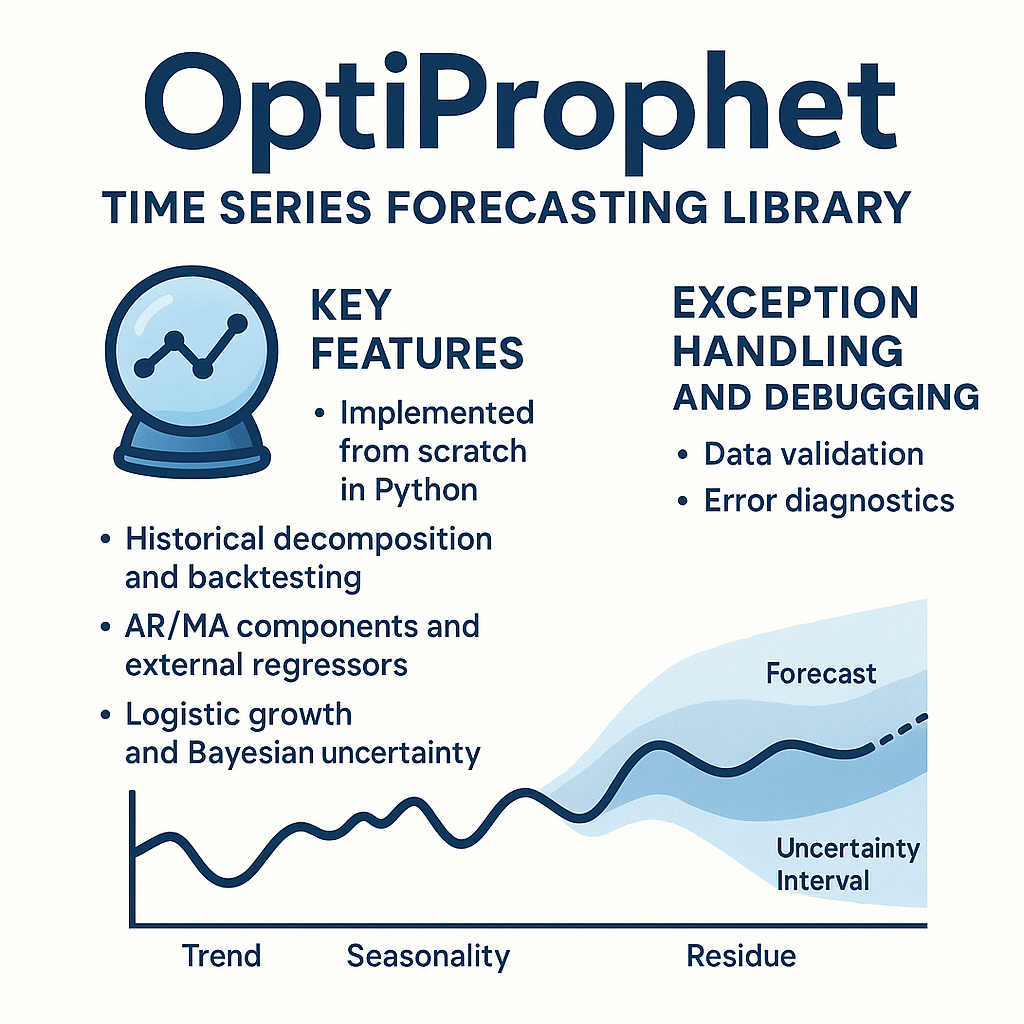 OptiProphet

TIME SERIES FORECASTING LIBRARY

KEY FEATURES

• Implemented from scratch in Python

• Historical decomposition and backtesting

• AR/MA components and external regressors

• Logistic growth and Bayesian uncertainty

EXCEPTION HANDLING AND DEBUGGING

• Data validation

• Error diagnostics

Forecast

Uncertainty Interval

Trend

Seasonality

Residue